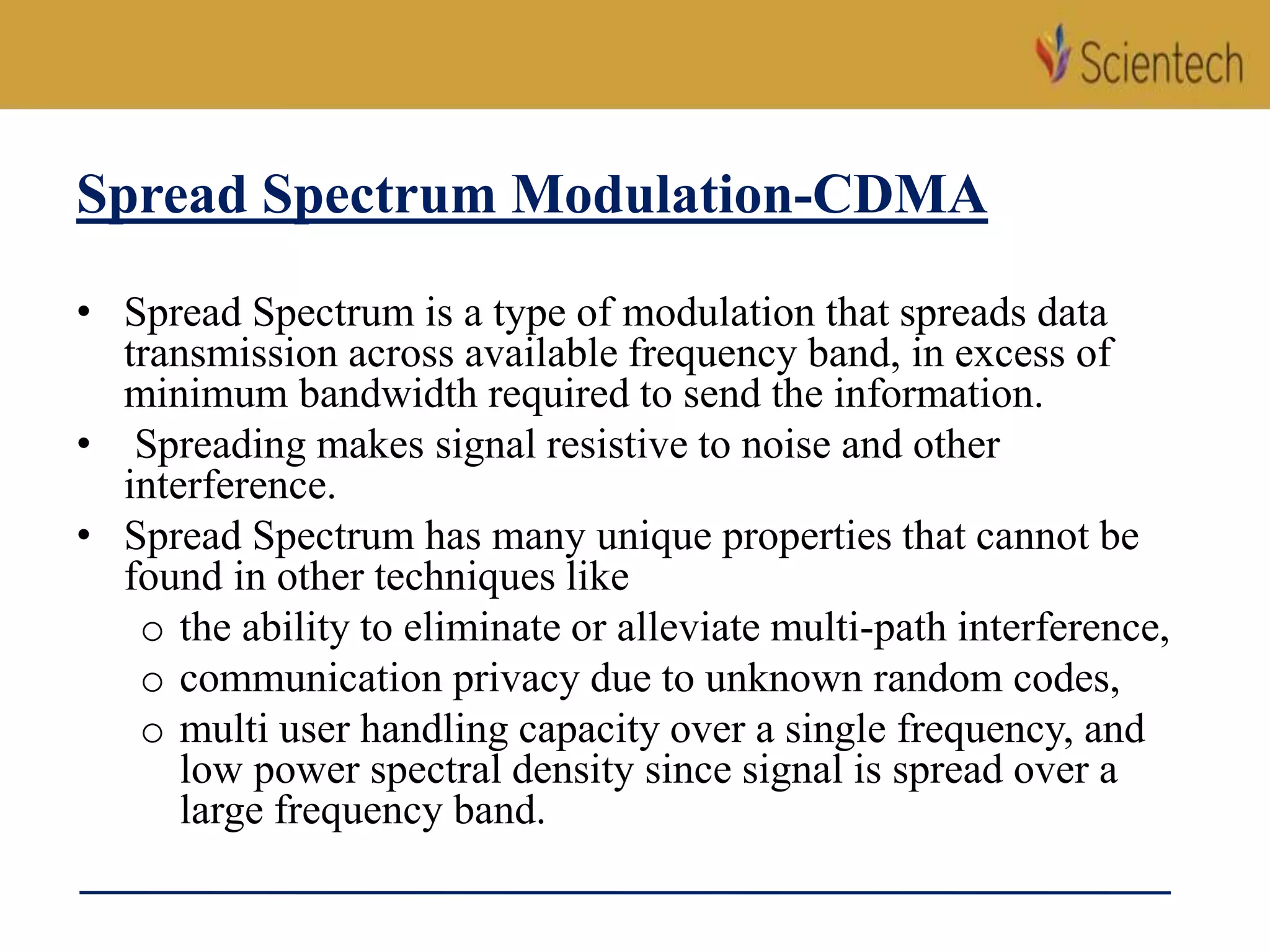 Scientech

Spread Spectrum Modulation-CDMA

• Spread Spectrum is a type of modulation that spreads data transmission across available frequency band, in excess of minimum bandwidth required to send the information.
• Spreading makes signal resistive to noise and other interference.
• Spread Spectrum has many unique properties that cannot be found in other techniques like
o the ability to eliminate or alleviate multi-path interference,
o communication privacy due to unknown random codes,
o multi user handling capacity over a single frequency, and low power spectral density since signal is spread over a large frequency band.